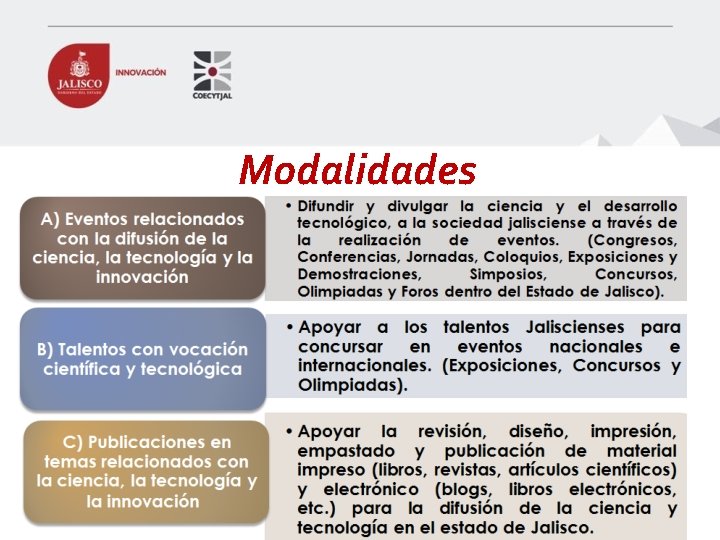 JALISCO
GOBIERNO DEL ESTADO

INNOVACIÓN

COECYTJAL

Modalidades

A) Eventos relacionados con la difusión de la ciencia, la tecnología y la innovación

• Difundir y divulgar la ciencia y el desarrollo tecnológico, a la sociedad jalisciense a través de la realización de eventos. (Congresos, Conferencias, Jornadas, Coloquios, Exposiciones y Demostraciones, Simposios, Concursos, Olimpiadas y Foros dentro del Estado de Jalisco).

B) Talentos con vocación científica y tecnológica

• Apoyar a los talentos Jaliscienses para concursar en eventos nacionales e internacionales. (Exposiciones, Concursos y Olimpiadas).

C) Publicaciones en temas relacionados con la ciencia, la tecnología y la innovación

• Apoyar la revisión, diseño, impresión, empastado y publicación de material impreso (libros, revistas, artículos científicos) y electrónico (blogs, libros electrónicos, etc.) para la difusión de la ciencia y tecnología en el estado de Jalisco.